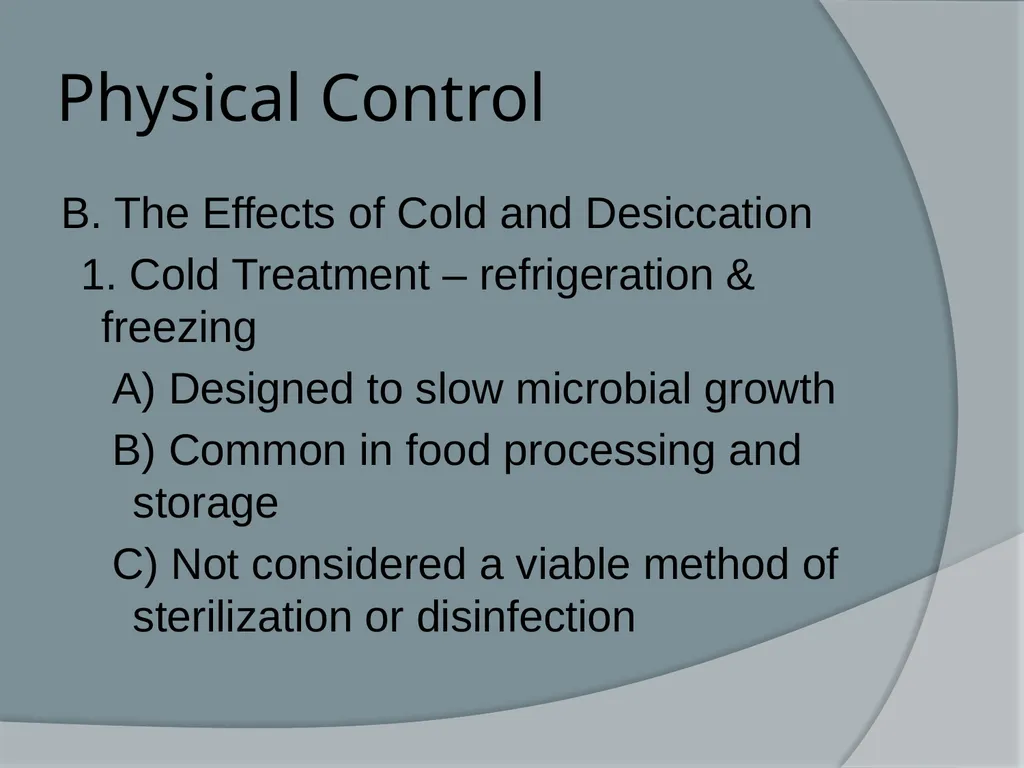 Physical Control

B. The Effects of Cold and Desiccation

1. Cold Treatment – refrigeration & freezing

A) Designed to slow microbial growth

B) Common in food processing and storage

C) Not considered a viable method of sterilization or disinfection